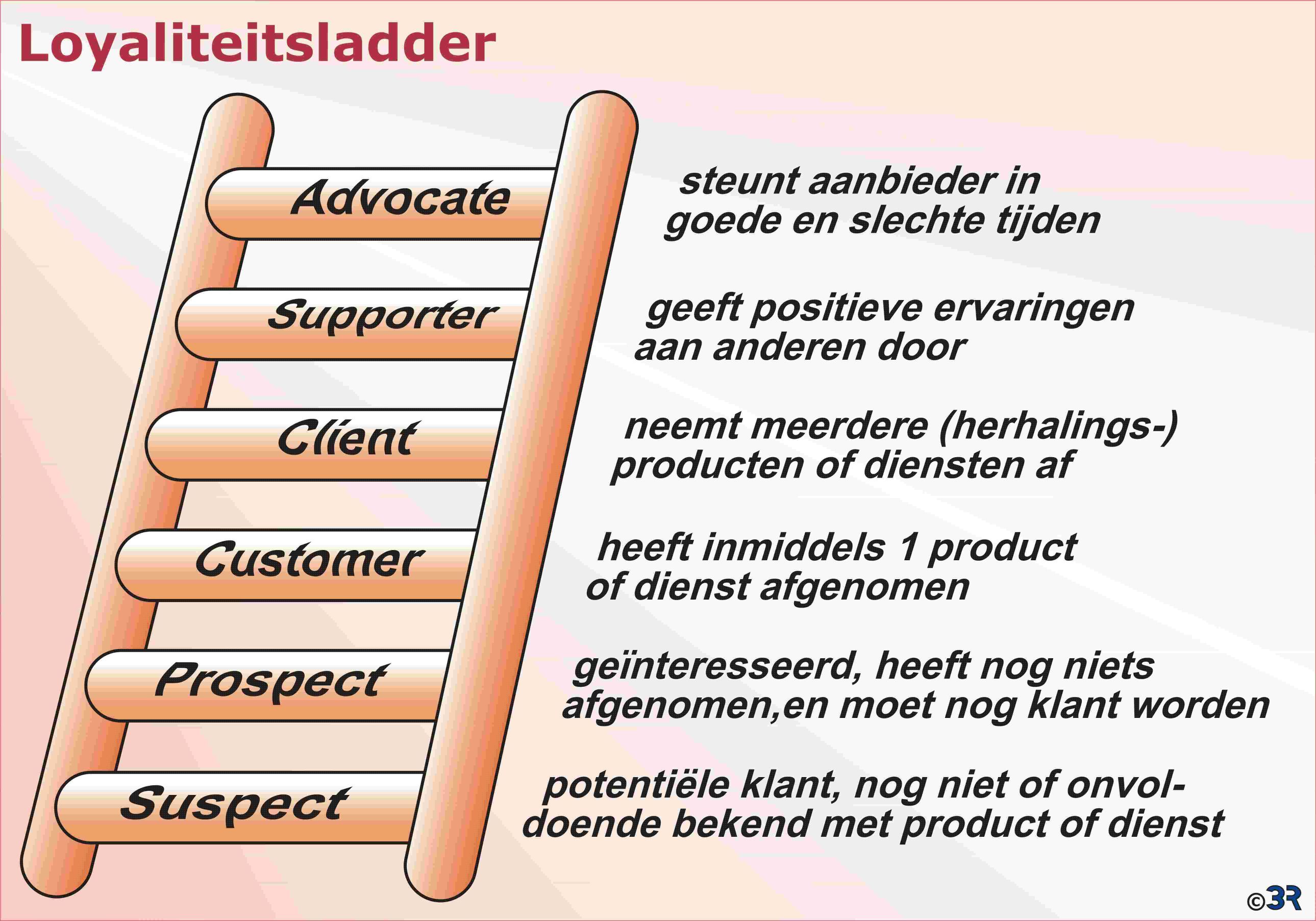 Loyaliteitsladder

Advocate

steunt aanbieder in goede en slechte tijden

Supporter

geeft positieve ervaringen aan anderen door

Client

neemt meerdere (herhalings-) producten of diensten af

Customer

heeft inmiddels 1 product of dienst afgenomen

Prospect

geïnteresseerd, heeft nog niets afgenomen,en moet nog klant worden

Suspect

potentiële klant, nog niet of onvoldoende bekend met product of dienst

©3R